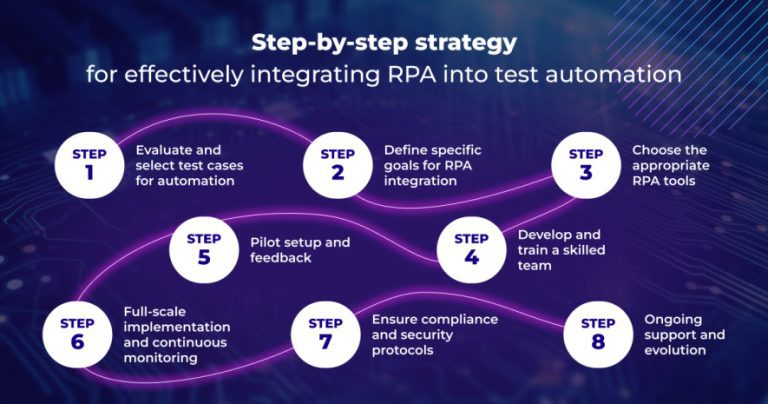 Step-by-step strategy
for effectively integrating RPA into test automation

STEP 1
Evaluate and select test cases for automation

STEP 2
Define specific goals for RPA integration

STEP 3
Choose the appropriate RPA tools

STEP 4
Develop and train a skilled team

STEP 5
Pilot setup and feedback

STEP 6
Full-scale implementation and continuous monitoring

STEP 7
Ensure compliance and security protocols

STEP 8
Ongoing support and evolution